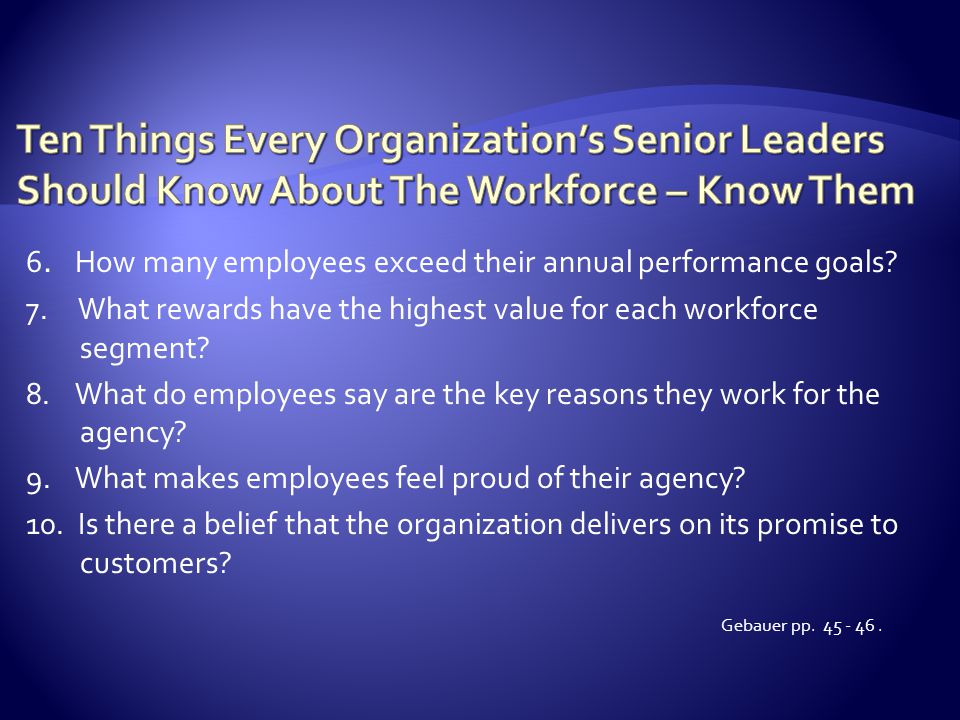 Ten Things Every Organization's Senior Leaders Should Know About The Workforce – Know Them

6. How many employees exceed their annual performance goals?

7. What rewards have the highest value for each workforce segment?

8. What do employees say are the key reasons they work for the agency?

9. What makes employees feel proud of their agency?

10. Is there a belief that the organization delivers on its promise to customers?

Gebauer pp. 45 - 46 .